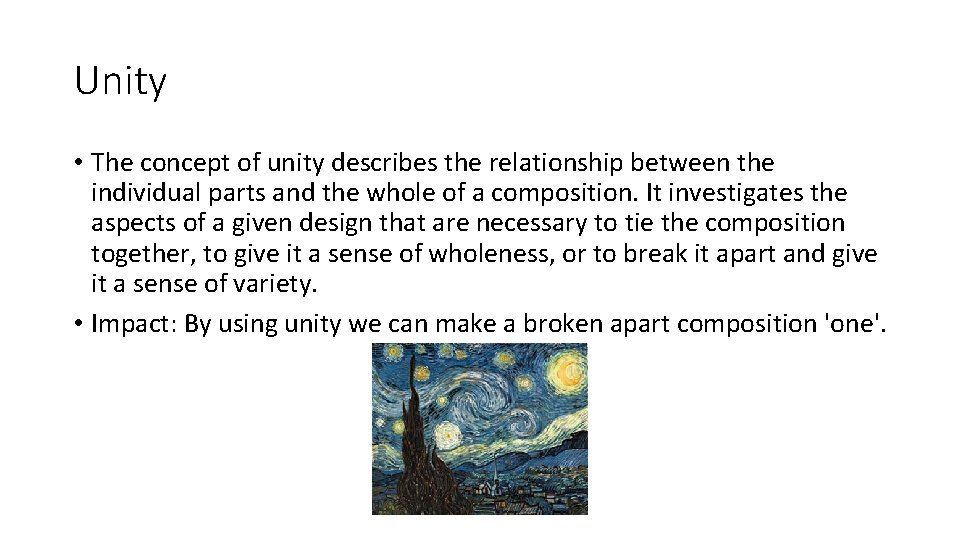 Unity

• The concept of unity describes the relationship between the individual parts and the whole of a composition. It investigates the aspects of a given design that are necessary to tie the composition together, to give it a sense of wholeness, or to break it apart and give it a sense of variety.

• Impact: By using unity we can make a broken apart composition 'one'.